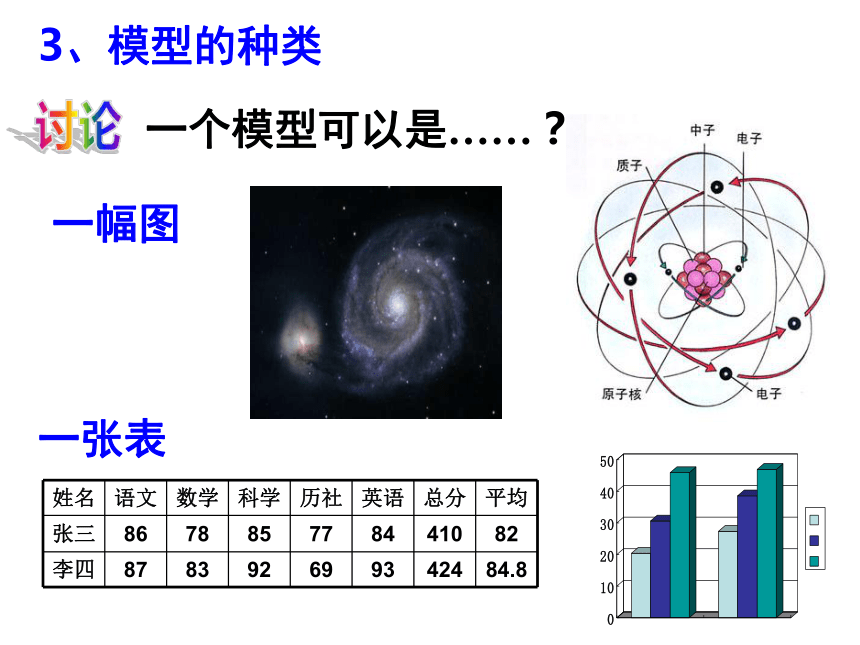 3、模型的种类

讨论 一个模型可以是……？

一幅图

中子
电子
质子
原子核
电子

一张表

| 姓名 | 语文 | 数学 | 科学 | 历社 | 英语 | 总分 | 平均 |
|---|---|---|---|---|---|---|---|
| 张三 | 86 | 78 | 85 | 77 | 84 | 410 | 82 |
| 李四 | 87 | 83 | 92 | 69 | 93 | 424 | 84.8 |

50
40
30
20
10
0